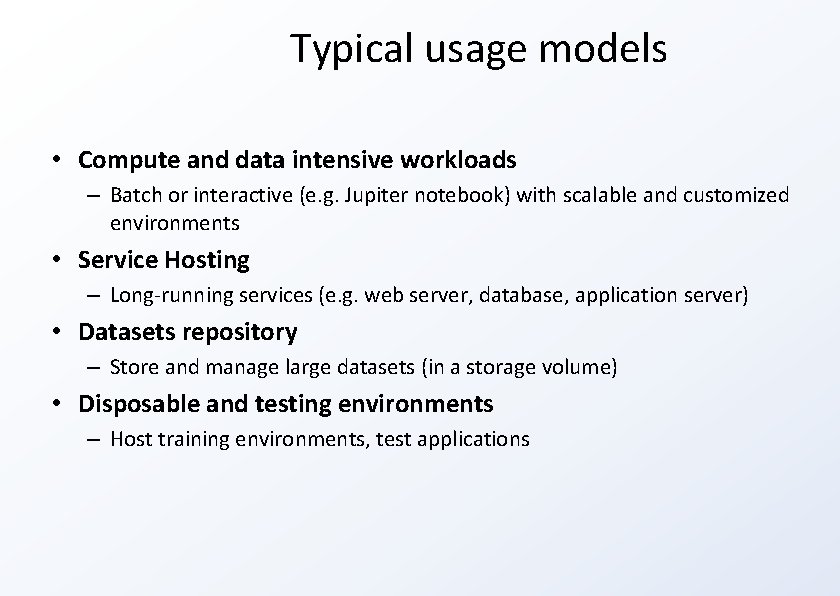 Typical usage models

• Compute and data intensive workloads
– Batch or interactive (e.g. Jupiter notebook) with scalable and customized environments
• Service Hosting
– Long-running services (e.g. web server, database, application server)
• Datasets repository
– Store and manage large datasets (in a storage volume)
• Disposable and testing environments
– Host training environments, test applications